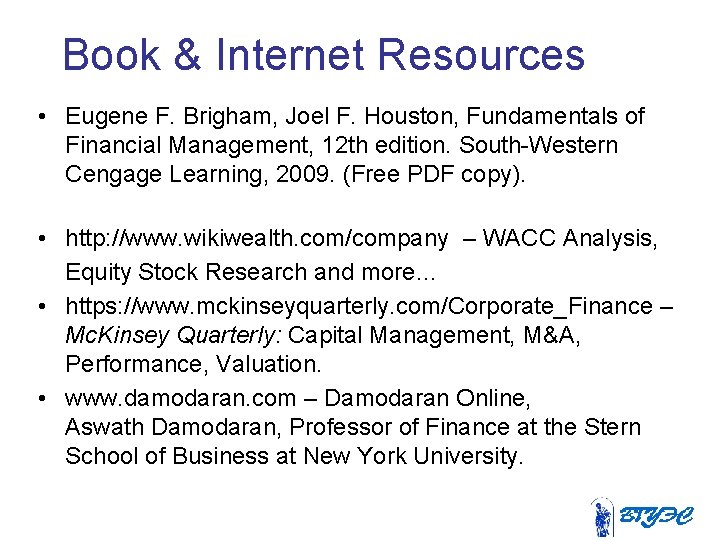 Book & Internet Resources

• Eugene F. Brigham, Joel F. Houston, Fundamentals of Financial Management, 12th edition. South-Western Cengage Learning, 2009. (Free PDF copy).

• http://www.wikiwealth.com/company – WACC Analysis, Equity Stock Research and more…

• https://www.mckinseyquarterly.com/Corporate_Finance – McKinsey Quarterly: Capital Management, M&A, Performance, Valuation.

• www.damodaran.com – Damodaran Online, Aswath Damodaran, Professor of Finance at the Stern School of Business at New York University.

ВГУЭС